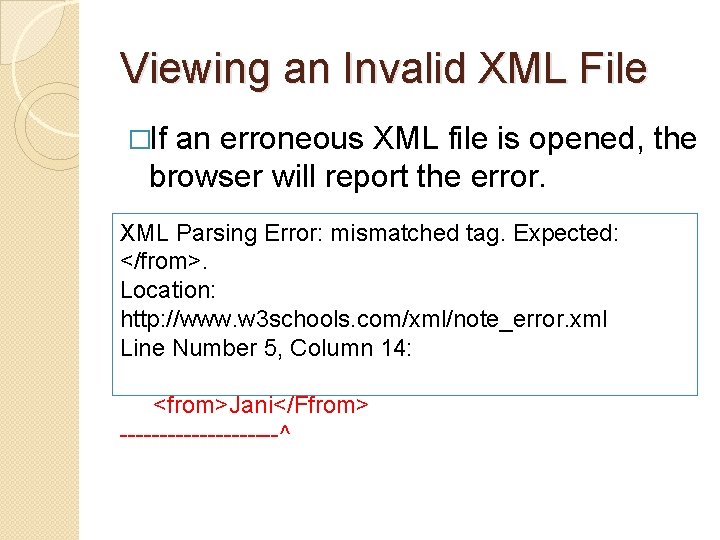 Viewing an Invalid XML File

□If an erroneous XML file is opened, the browser will report the error.

XML Parsing Error: mismatched tag. Expected: </from>.
Location: http://www.w3schools.com/xml/note_error.xml
Line Number 5, Column 14:

<from>Jani</Ffrom>
-------------------^